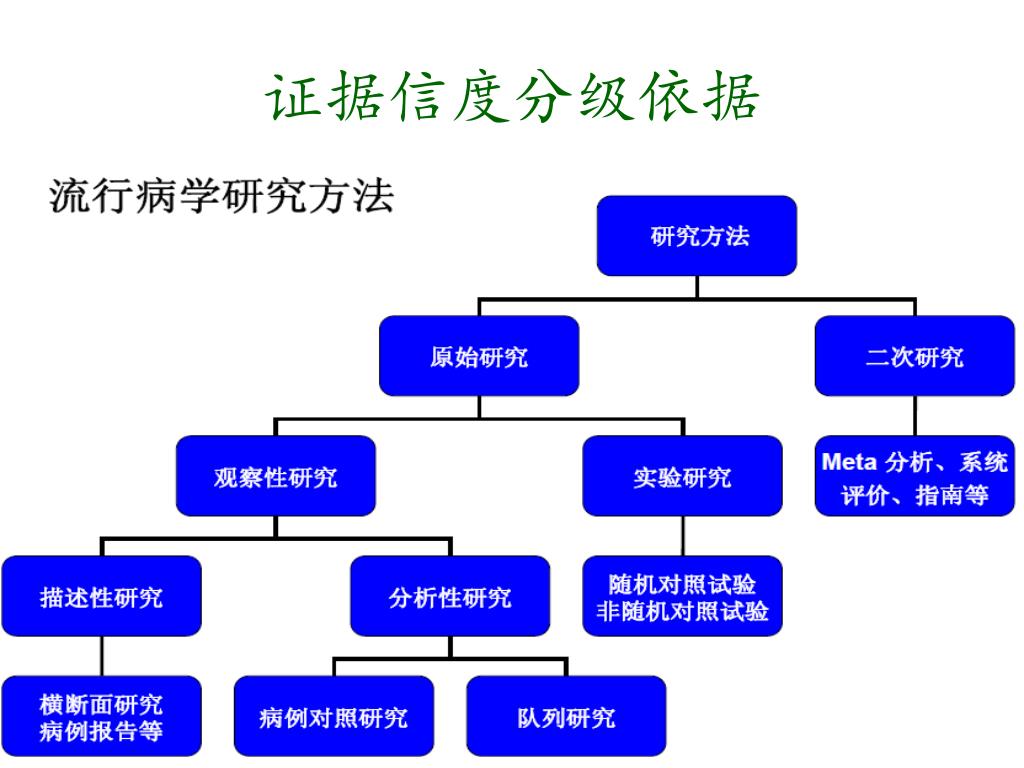 证据信度分级依据

流行病学研究方法

研究方法

原始研究

二次研究

观察性研究

实验研究

Meta 分析、系统评价、指南等

描述性研究

分析性研究

随机对照试验
非随机对照试验

横断面研究
病例报告等

病例对照研究

队列研究